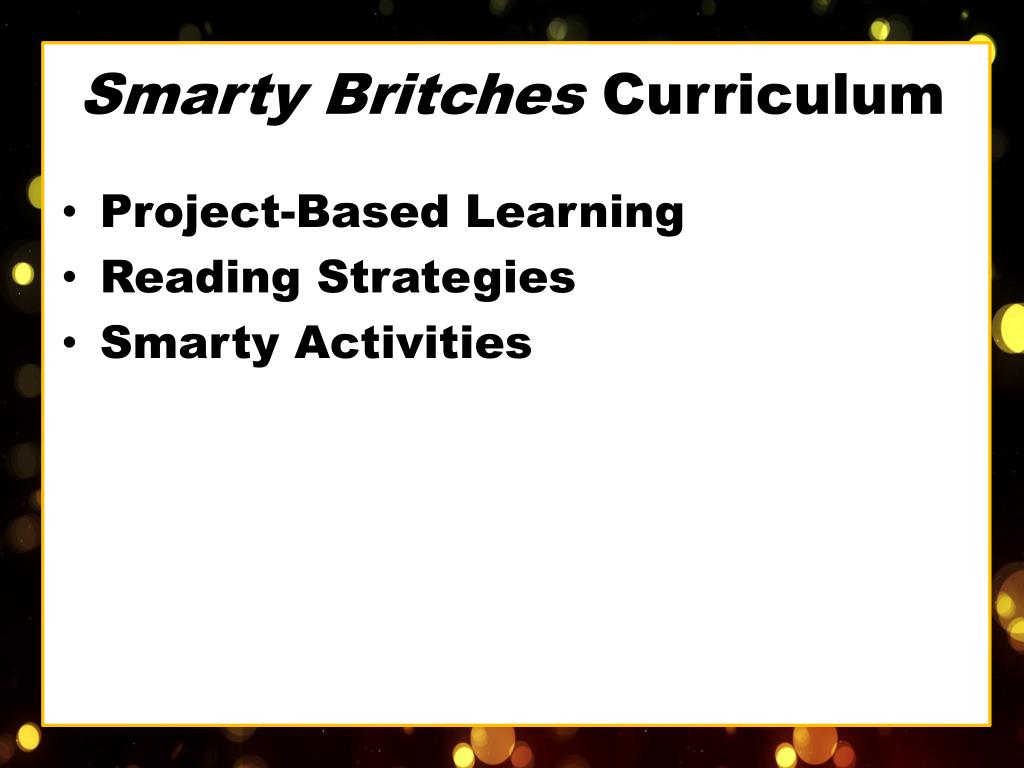 Smarty Britches Curriculum

• Project-Based Learning
• Reading Strategies
• Smarty Activities